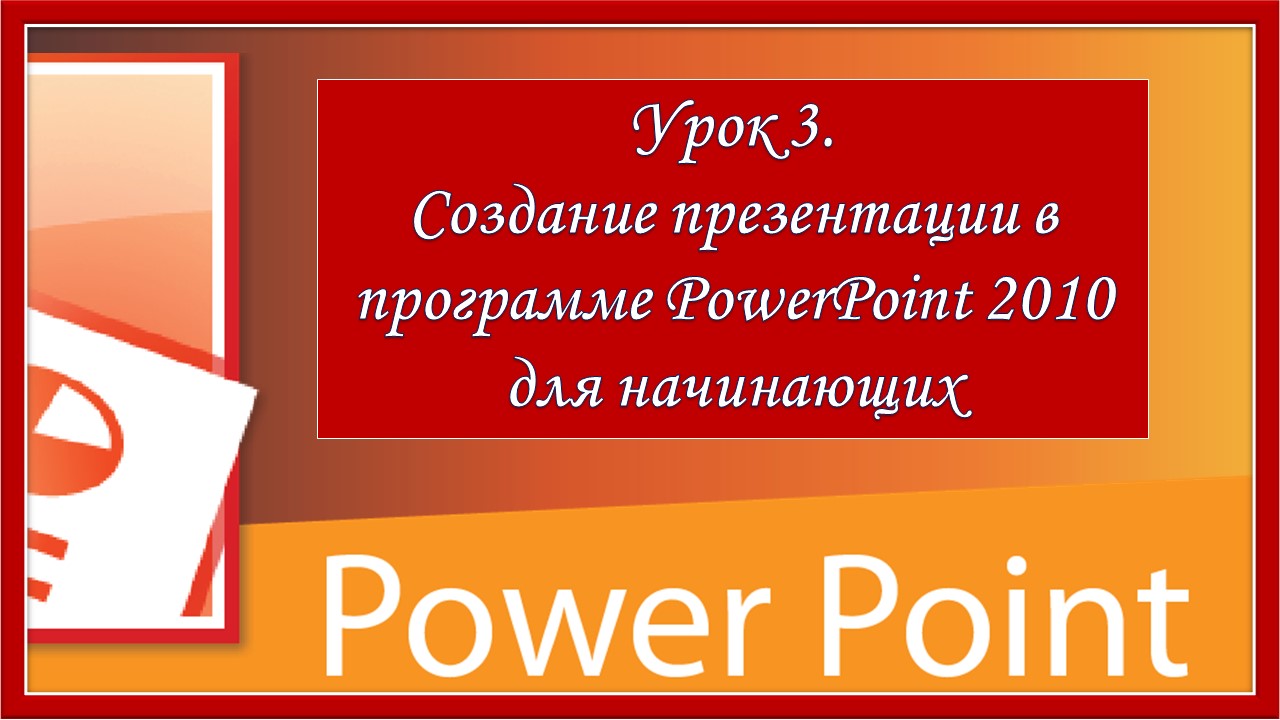 Урок 3.
Создание презентации в программе PowerPoint 2010 для начинающих

Power Point